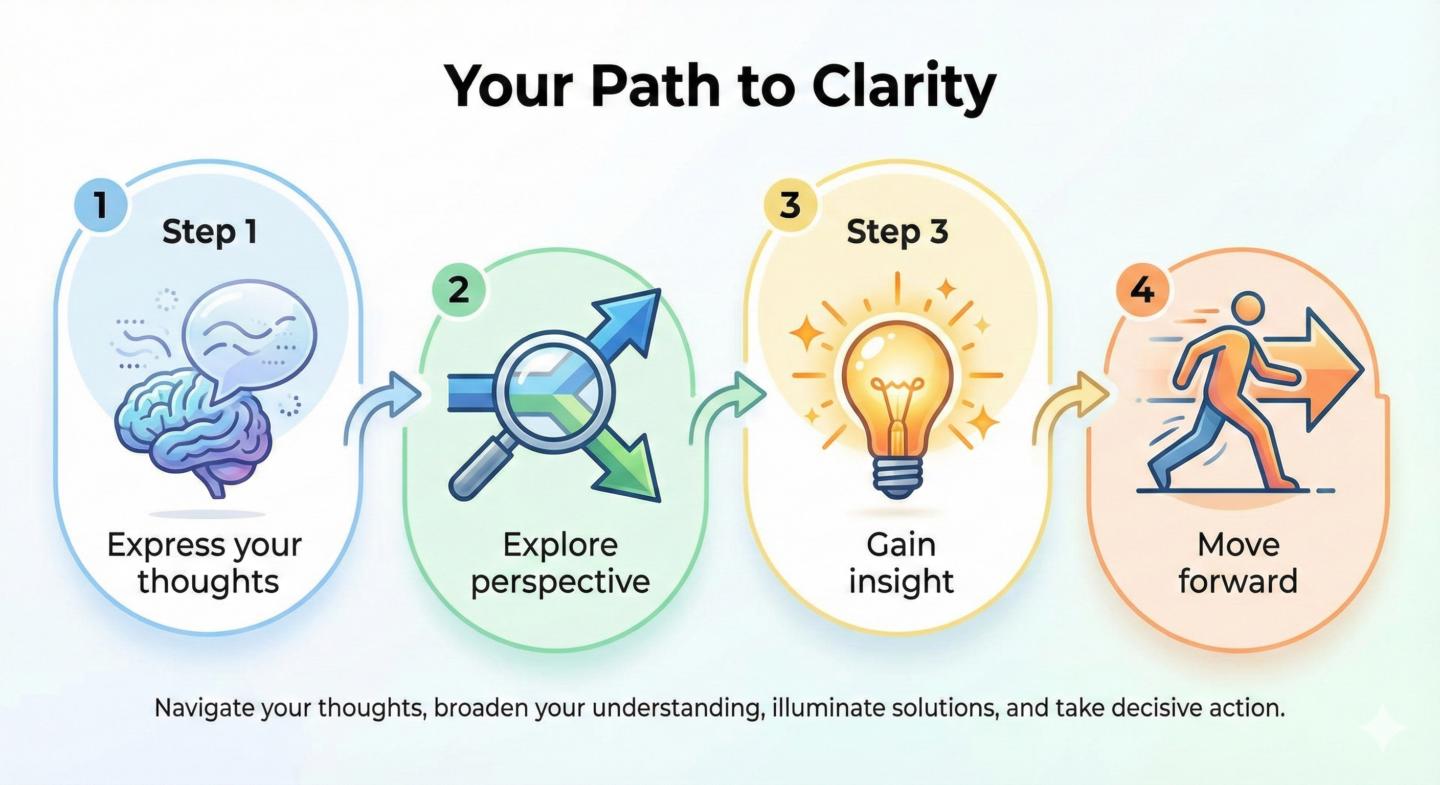 Your Path to Clarity

1
Step 1
Express your thoughts

2
Explore perspective

3
Step 3
Gain insight

4
Move forward

Navigate your thoughts, broaden your understanding, illuminate solutions, and take decisive action.